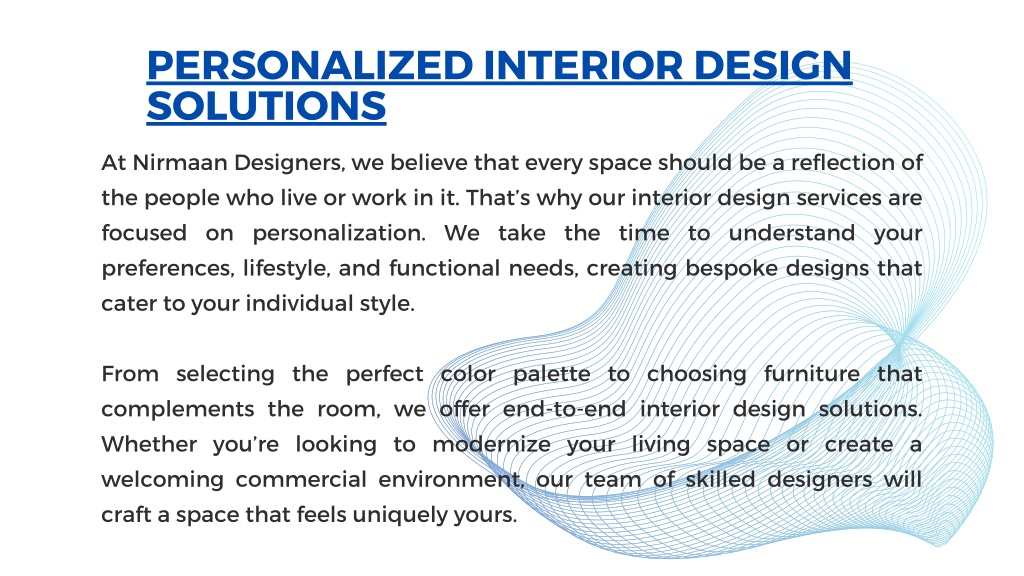 PERSONALIZED INTERIOR DESIGN SOLUTIONS

At Nirmaan Designers, we believe that every space should be a reflection of the people who live or work in it. That's why our interior design services are focused on personalization. We take the time to understand your preferences, lifestyle, and functional needs, creating bespoke designs that cater to your individual style.

From selecting the perfect color palette to choosing furniture that complements the room, we offer end-to-end interior design solutions. Whether you're looking to modernize your living space or create a welcoming commercial environment, our team of skilled designers will craft a space that feels uniquely yours.